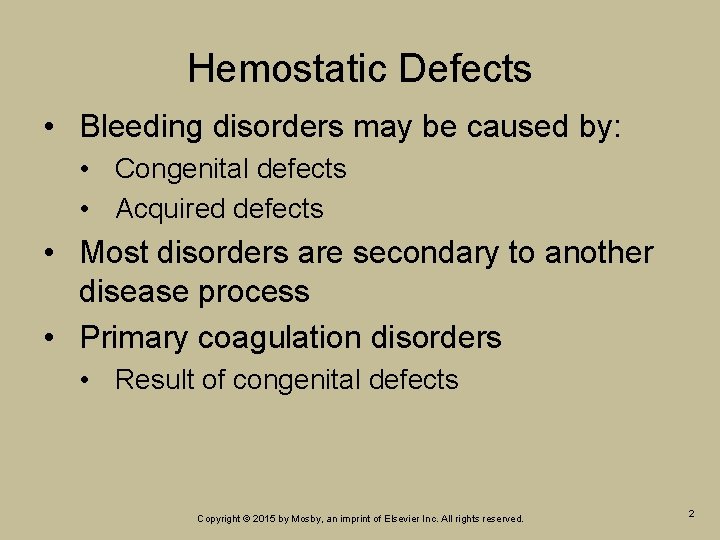 Hemostatic Defects

• Bleeding disorders may be caused by:
  • Congenital defects
  • Acquired defects
• Most disorders are secondary to another disease process
• Primary coagulation disorders
  • Result of congenital defects

Copyright © 2015 by Mosby, an imprint of Elsevier Inc. All rights reserved.

2